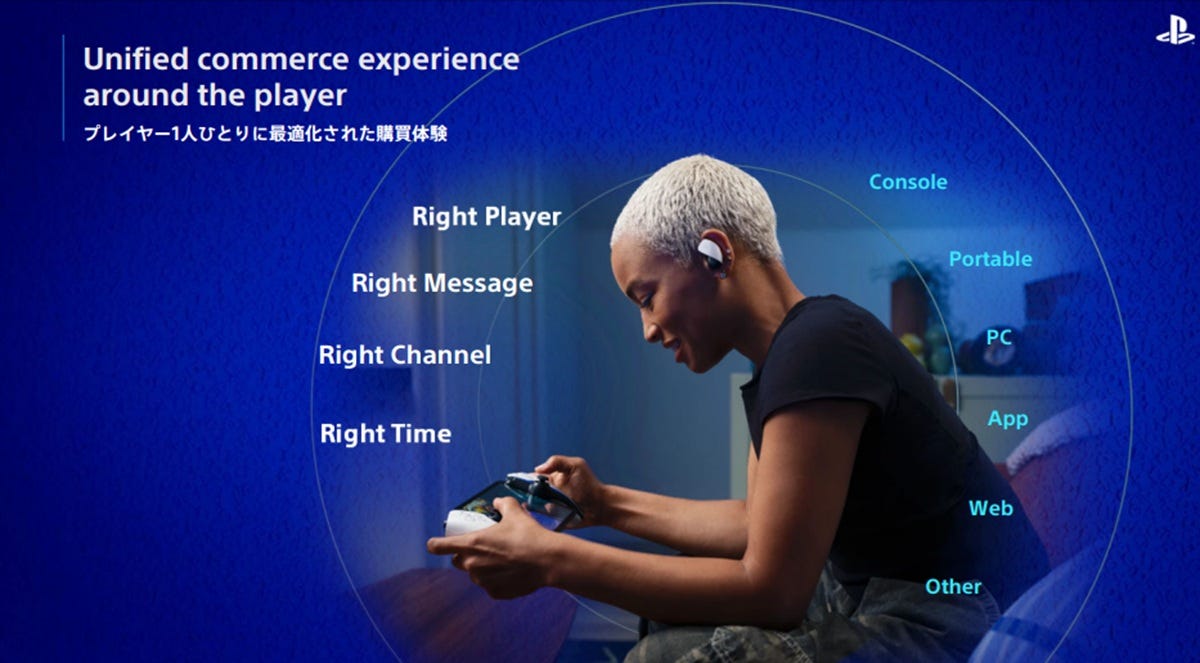 Unified commerce experience around the player
プレイヤー1人ひとりに最適化された購買体験

Right Player

Right Message

Right Channel

Right Time

Console

Portable

PC

App

Web

Other